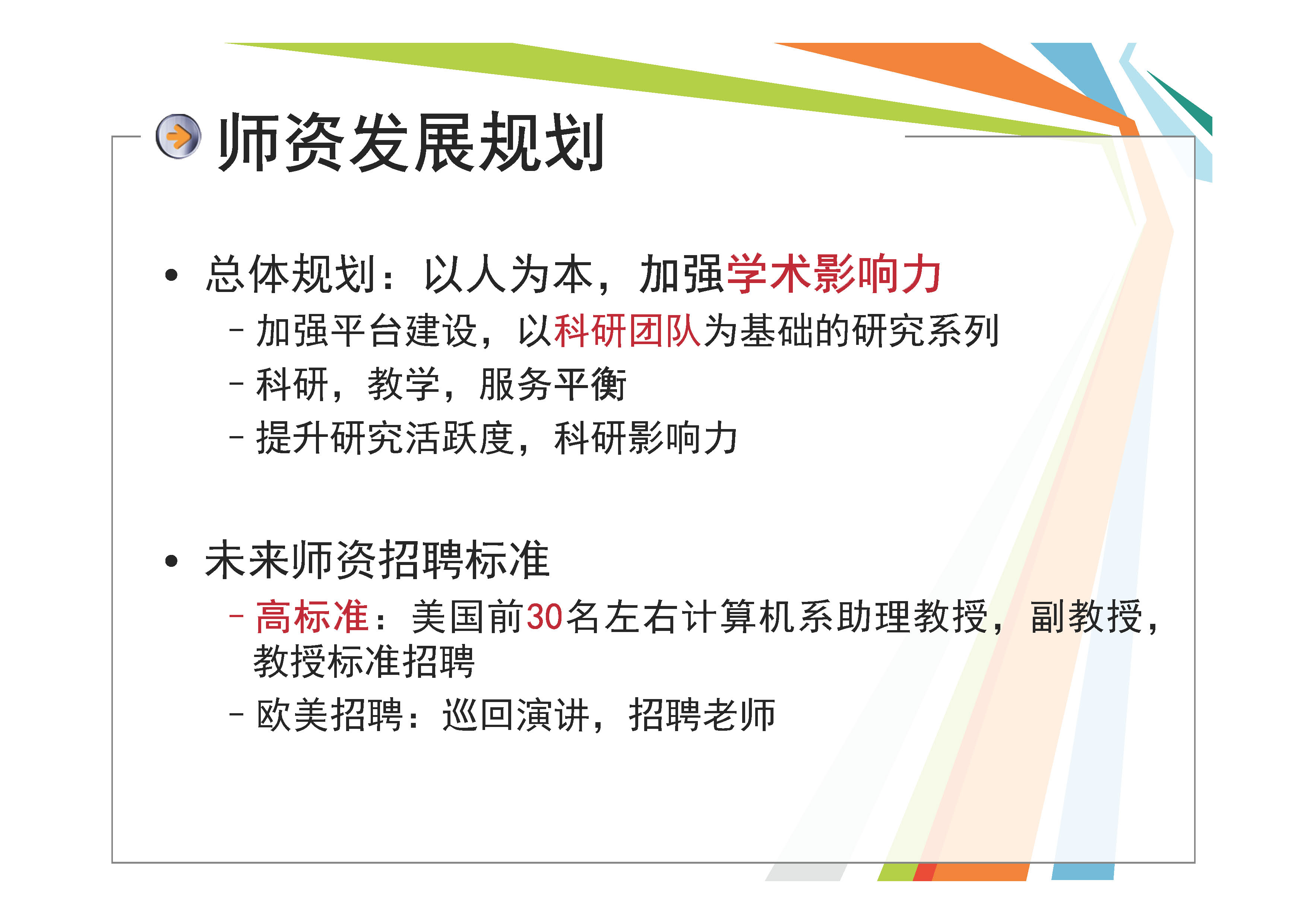 师资发展规划

• 总体规划：以人为本，加强学术影响力
– 加强平台建设，以科研团队为基础的研究系列
– 科研，教学，服务平衡
– 提升研究活跃度，科研影响力

• 未来师资招聘标准
– 高标准：美国前30名左右计算机系助理教授，副教授，教授标准招聘
– 欧美招聘：巡回演讲，招聘老师